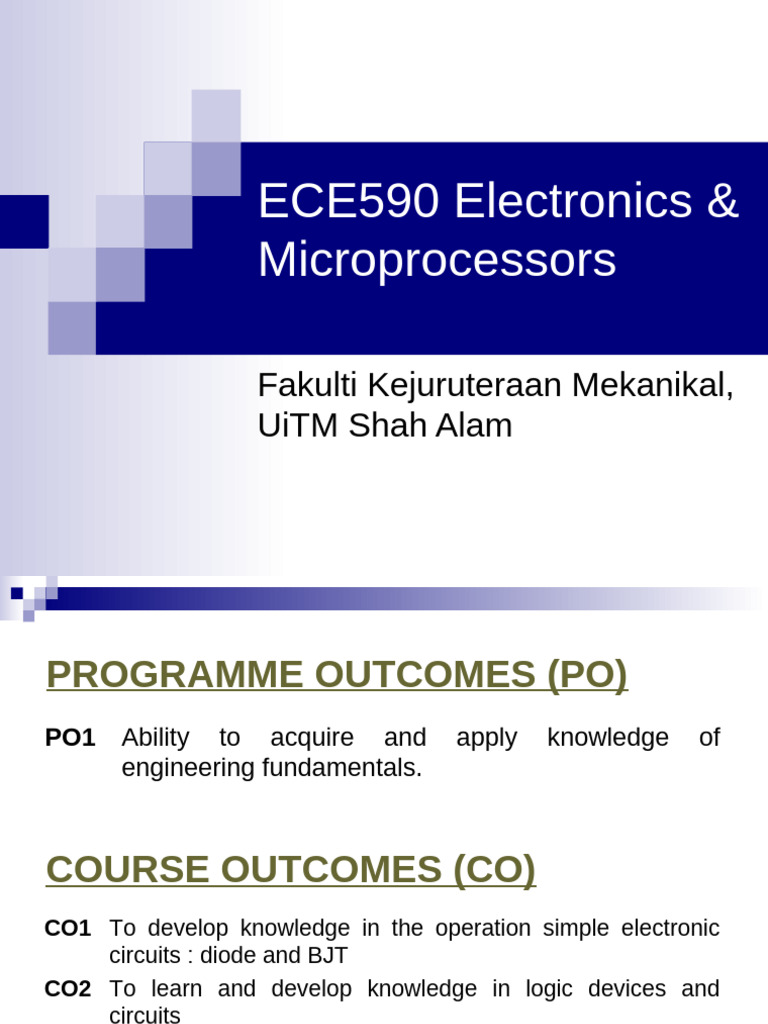 ECE590 Electronics & Microprocessors

Fakulti Kejuruteraan Mekanikal, UiTM Shah Alam

PROGRAMME OUTCOMES (PO)

PO1 Ability to acquire and apply knowledge of engineering fundamentals.

COURSE OUTCOMES (CO)

CO1 To develop knowledge in the operation simple electronic circuits : diode and BJT

CO2 To learn and develop knowledge in logic devices and circuits